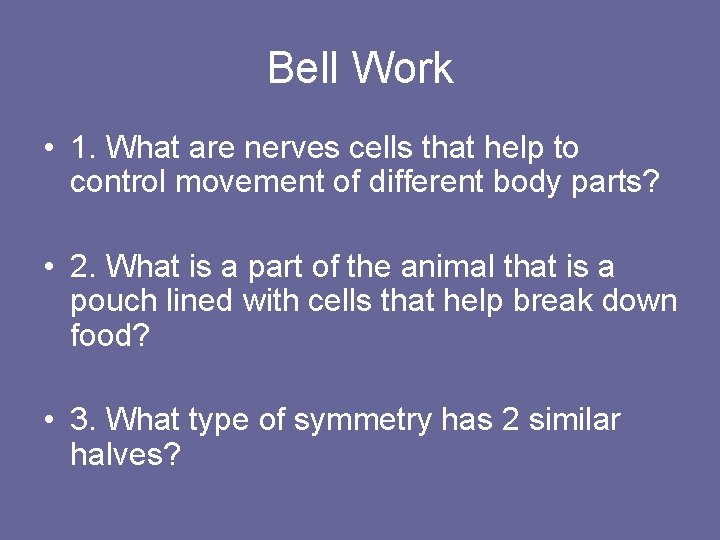 Bell Work

• 1. What are nerves cells that help to control movement of different body parts?

• 2. What is a part of the animal that is a pouch lined with cells that help break down food?

• 3. What type of symmetry has 2 similar halves?